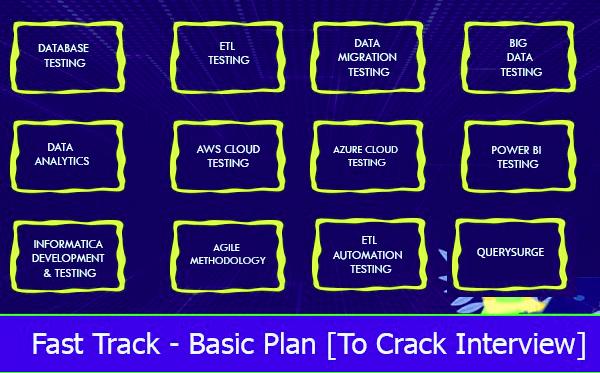 DATABASE TESTING

ETL TESTING

DATA MIGRATION TESTING

BIG DATA TESTING

DATA ANALYTICS

AWS CLOUD TESTING

AZURE CLOUD TESTING

POWER BI TESTING

INFORMATICA DEVELOPMENT & TESTING

AGILE METHODOLOGY

ETL AUTOMATION TESTING

QUERYSURGE

Fast Track - Basic Plan [To Crack Interview]